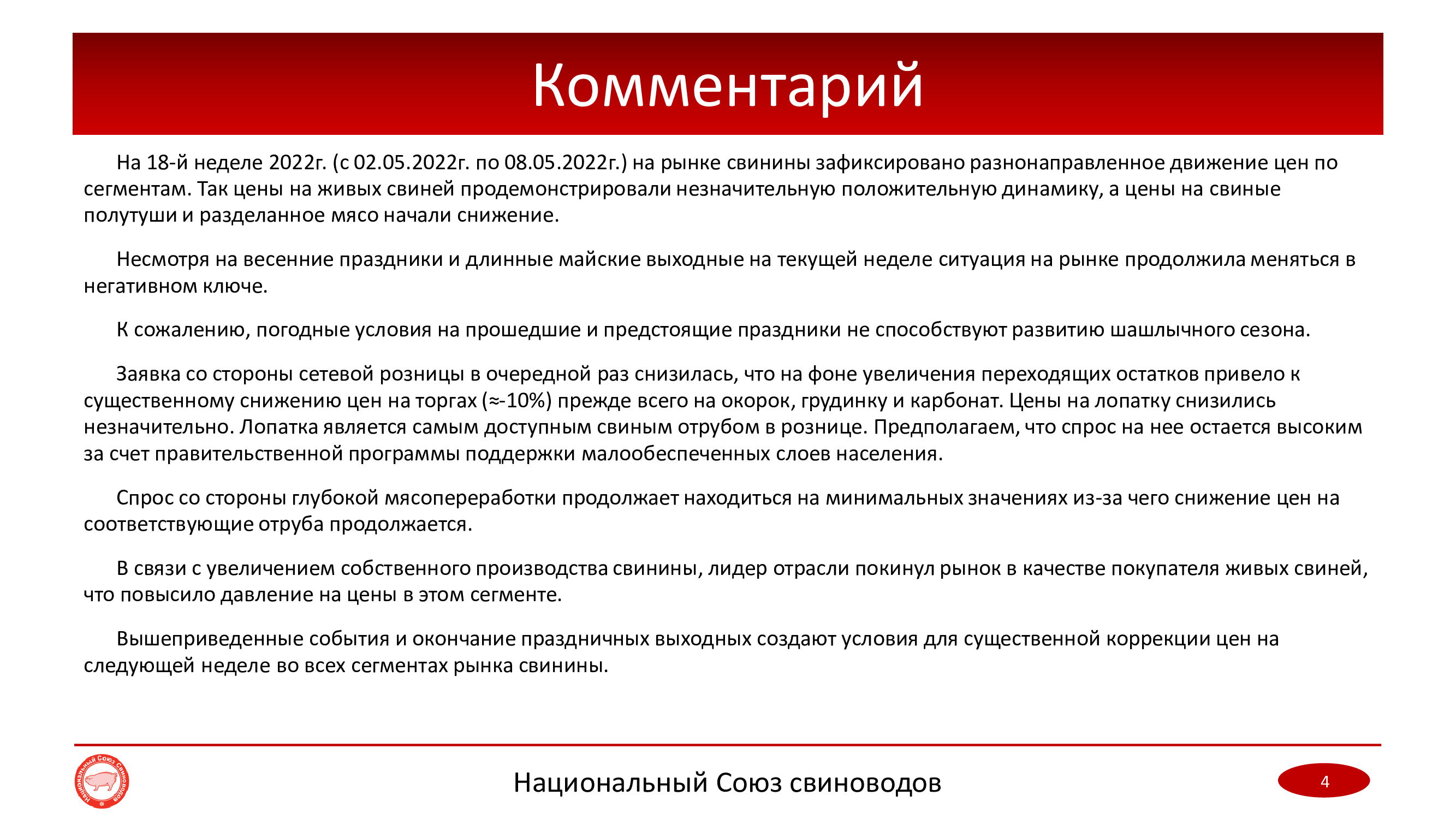 Комментарий

На 18-й неделе 2022г. (с 02.05.2022г. по 08.05.2022г.) на рынке свинины зафиксировано разнонаправленное движение цен по сегментам. Так цены на живых свиней продемонстрировали незначительную положительную динамику, а цены на свиные полутуши и разделанное мясо начали снижение.

Несмотря на весенние праздники и длинные майские выходные на текущей неделе ситуация на рынке продолжила меняться в негативном ключе.

К сожалению, погодные условия на прошедшие и предстоящие праздники не способствуют развитию шашлычного сезона.

Заявка со стороны сетевой розницы в очередной раз снизилась, что на фоне увеличения переходящих остатков привело к существенному снижению цен на торгах (≈-10%) прежде всего на окорок, грудинку и карбонат. Цены на лопатку снизились незначительно. Лопатка является самым доступным свиным отрубом в рознице. Предполагаем, что спрос на нее остается высоким за счет правительственной программы поддержки малообеспеченных слоев населения.

Спрос со стороны глубокой мясопереработки продолжает находиться на минимальных значениях из-за чего снижение цен на соответствующие отруба продолжается.

В связи с увеличением собственного производства свинины, лидер отрасли покинул рынок в качестве покупателя живых свиней, что повысило давление на цены в этом сегменте.

Вышеприведенные события и окончание праздничных выходных создают условия для существенной коррекции цен на следующей неделе во всех сегментах рынка свинины.

Национальный Союз Свиноводов

Национальный Союз свиноводов

4